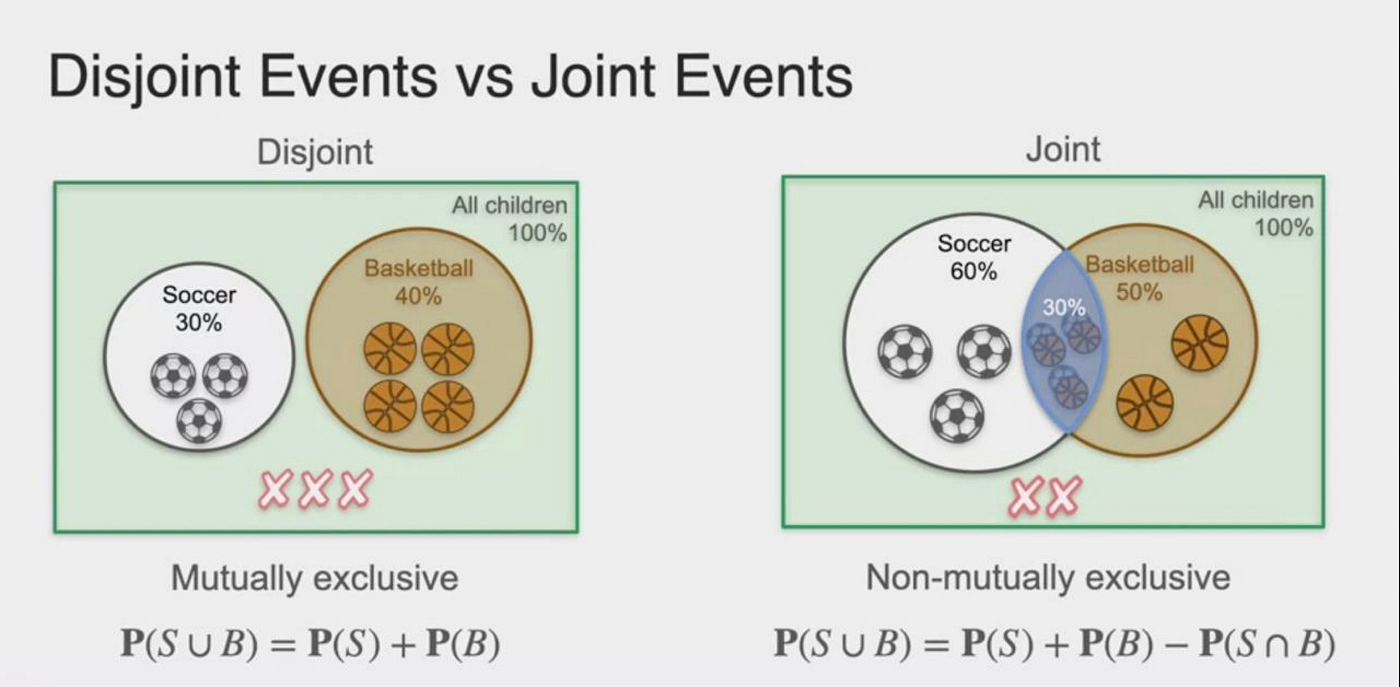 Disjoint Events vs Joint Events

Disjoint

All children
100%

Soccer
30%

Basketball
40%

Mutually exclusive

$\mathbf{P}(S \cup B) = \mathbf{P}(S) + \mathbf{P}(B)$

Joint

All children
100%

Soccer
60%

30%

Basketball
50%

Non-mutually exclusive

$\mathbf{P}(S \cup B) = \mathbf{P}(S) + \mathbf{P}(B) - \mathbf{P}(S \cap B)$